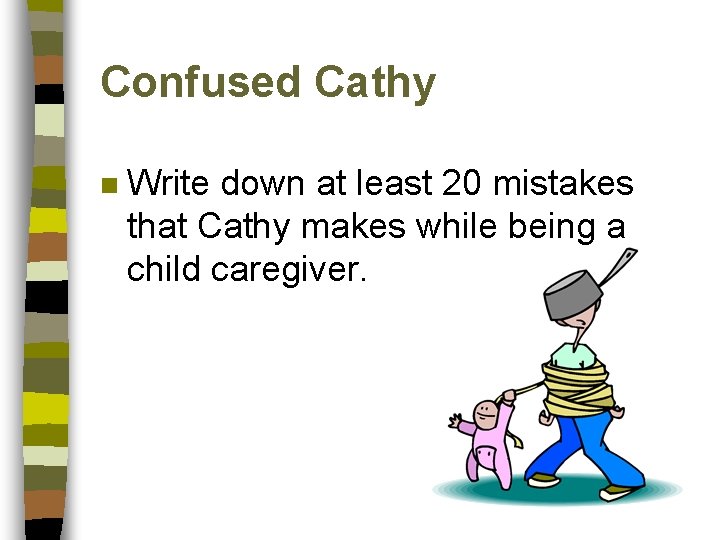 Confused Cathy

Write down at least 20 mistakes that Cathy makes while being a child caregiver.